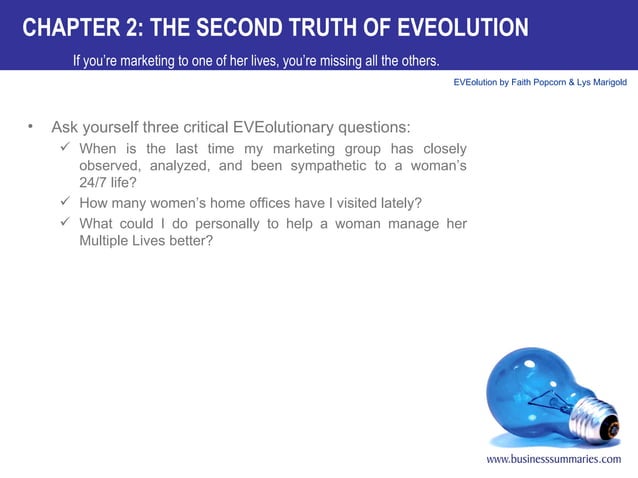 CHAPTER 2: THE SECOND TRUTH OF EVEOLUTION

If you're marketing to one of her lives, you're missing all the others.

EVEolution by Faith Popcorn & Lys Marigold

• Ask yourself three critical EVEolutionary questions:
✓ When is the last time my marketing group has closely observed, analyzed, and been sympathetic to a woman's 24/7 life?
✓ How many women's home offices have I visited lately?
✓ What could I do personally to help a woman manage her Multiple Lives better?

www.businesssummaries.com